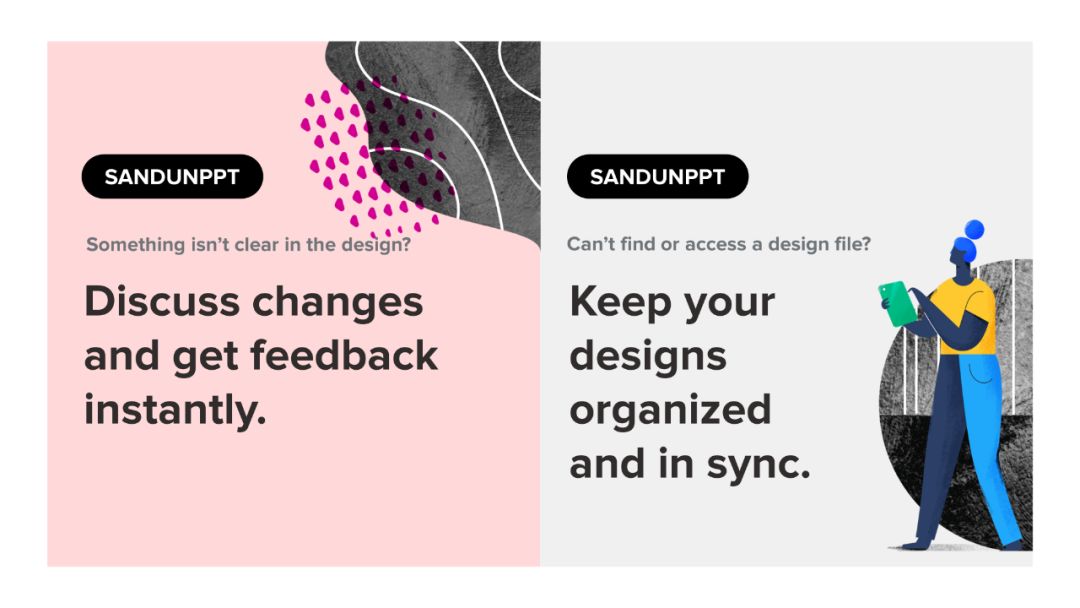 SANDUNPPT

Something isn't clear in the design?

Discuss changes and get feedback instantly.

SANDUNPPT

Can't find or access a design file?

Keep your designs organized and in sync.